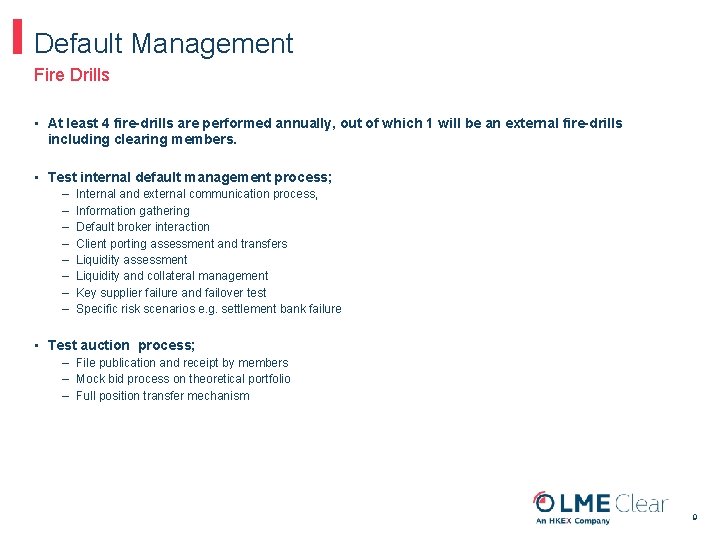 Default Management
Fire Drills

▪ At least 4 fire-drills are performed annually, out of which 1 will be an external fire-drills including clearing members.

▪ Test internal default management process;
– Internal and external communication process,
– Information gathering
– Default broker interaction
– Client porting assessment and transfers
– Liquidity assessment
– Liquidity and collateral management
– Key supplier failure and failover test
– Specific risk scenarios e.g. settlement bank failure

▪ Test auction process;
– File publication and receipt by members
– Mock bid process on theoretical portfolio
– Full position transfer mechanism

LME Clear
An HKEX Company

9